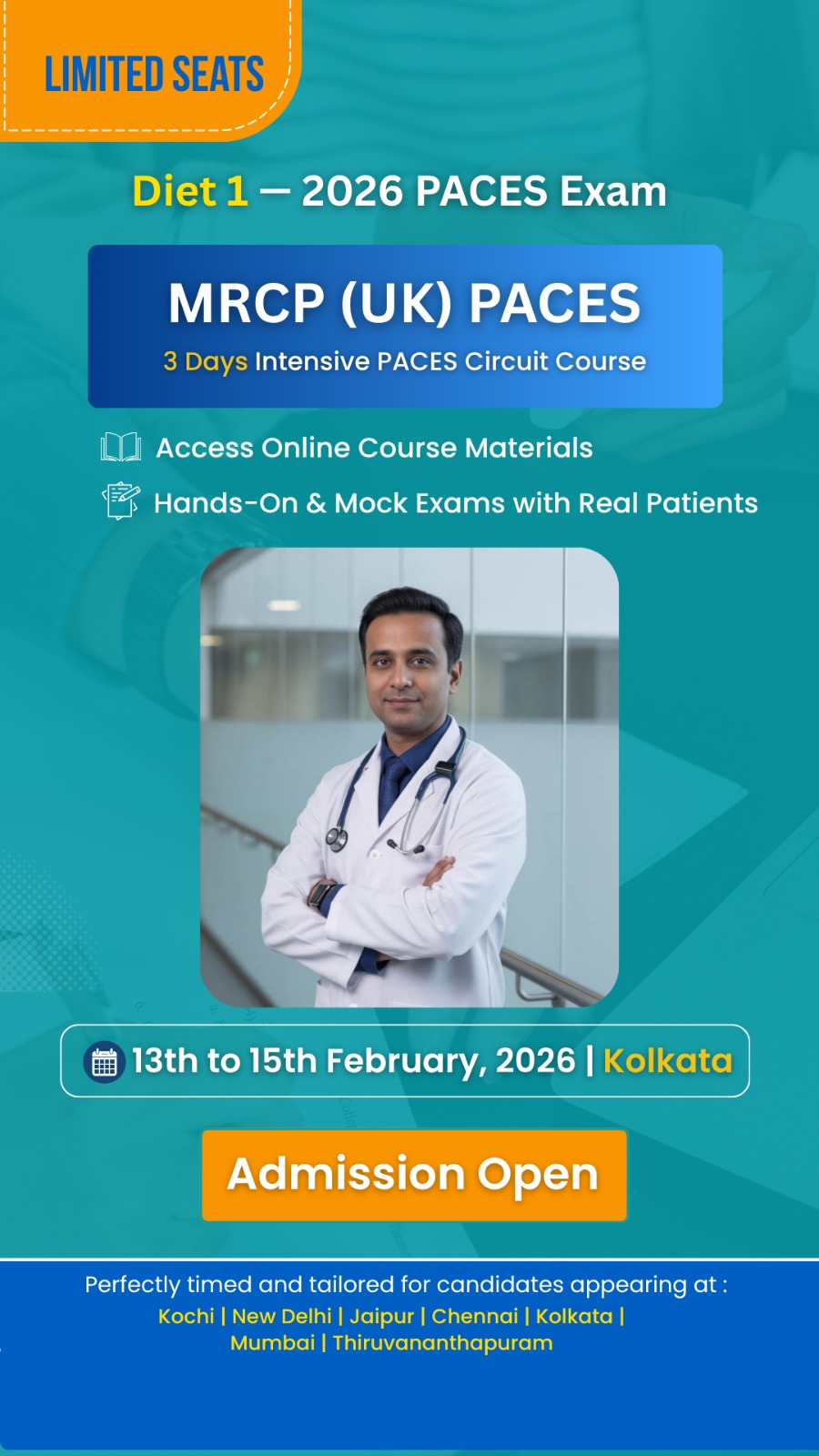 LIMITED SEATS

Diet 1 — 2026 PACES Exam

MRCP (UK) PACES

3 Days Intensive PACES Circuit Course

Access Online Course Materials

Hands-On & Mock Exams with Real Patients

13th to 15th February, 2026 | Kolkata

Admission Open

Perfectly timed and tailored for candidates appearing at :

Kochi | New Delhi | Jaipur | Chennai | Kolkata | Mumbai | Thiruvananthapuram